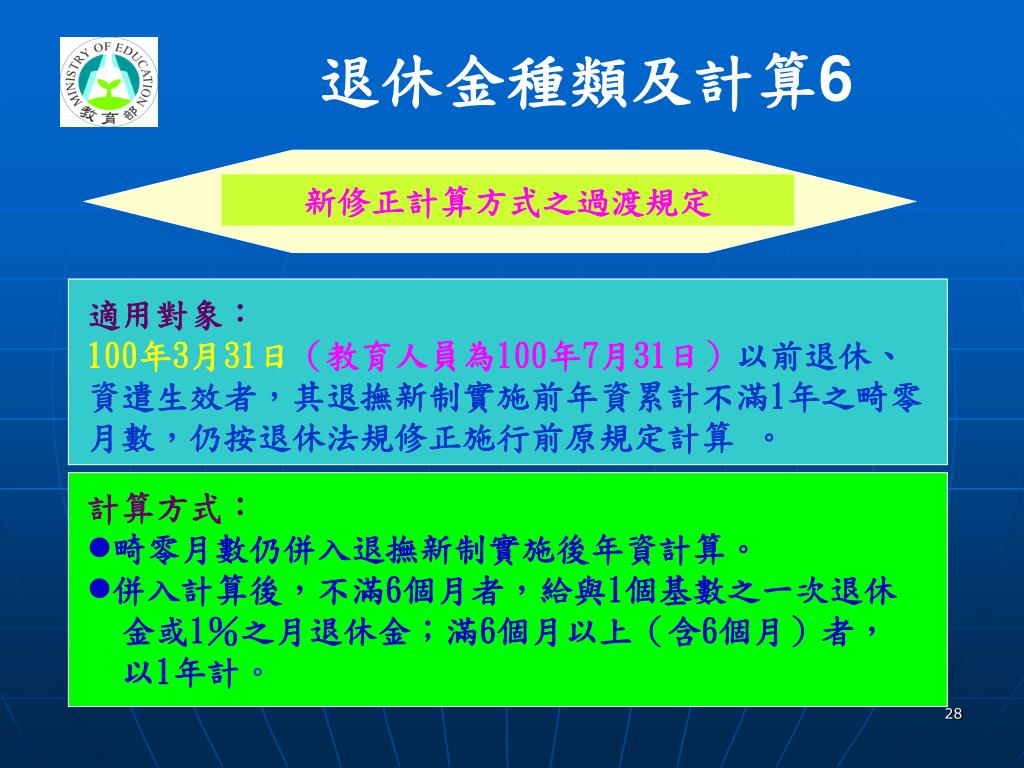 MINISTRY OF EDUCATION
教育部

退休金種類及計算6

新修正計算方式之過渡規定

適用對象：
100年3月31日（教育人員為100年7月31日）以前退休、資遣生效者，其退撫新制實施前年資累計不滿1年之畸零月數，仍按退休法規修正施行前原規定計算 。

計算方式：
●畸零月數仍併入退撫新制實施後年資計算。
●併入計算後，不滿6個月者，給與1個基數之一次退休金或1%之月退休金；滿6個月以上（含6個月）者，以1年計。

28